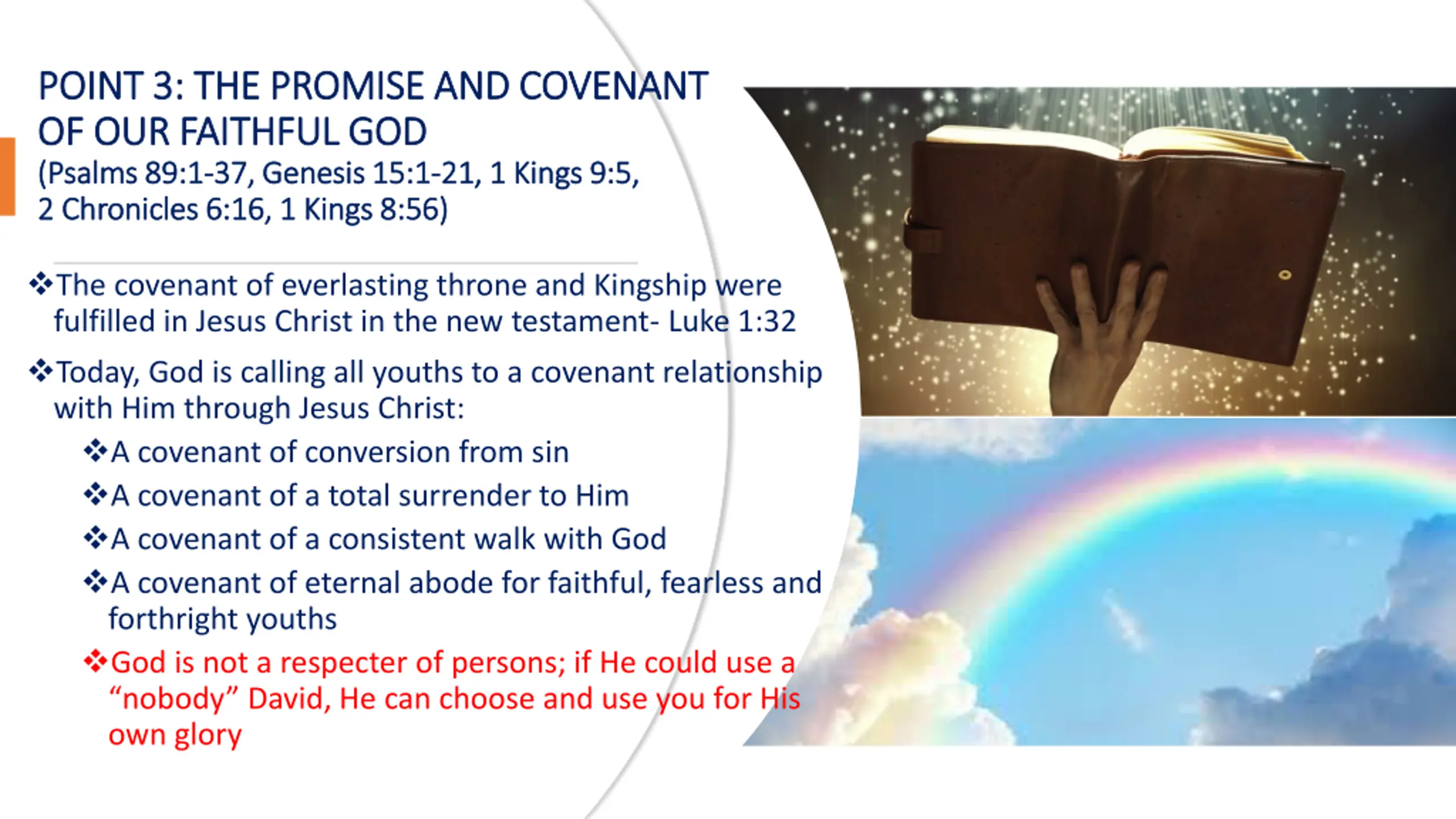 POINT 3: THE PROMISE AND COVENANT OF OUR FAITHFUL GOD
(Psalms 89:1-37, Genesis 15:1-21, 1 Kings 9:5, 2 Chronicles 6:16, 1 Kings 8:56)

❖The covenant of everlasting throne and Kingship were fulfilled in Jesus Christ in the new testament- Luke 1:32

❖Today, God is calling all youths to a covenant relationship with Him through Jesus Christ:

❖A covenant of conversion from sin

❖A covenant of a total surrender to Him

❖A covenant of a consistent walk with God

❖A covenant of eternal abode for faithful, fearless and forthright youths

❖God is not a respecter of persons; if He could use a “nobody” David, He can choose and use you for His own glory